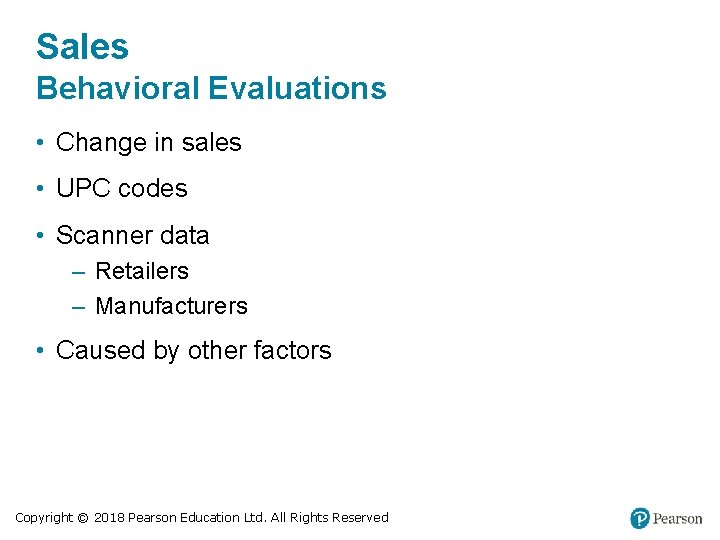 Sales
Behavioral Evaluations

• Change in sales
• UPC codes
• Scanner data
– Retailers
– Manufacturers
• Caused by other factors

Copyright © 2018 Pearson Education Ltd. All Rights Reserved

Pearson